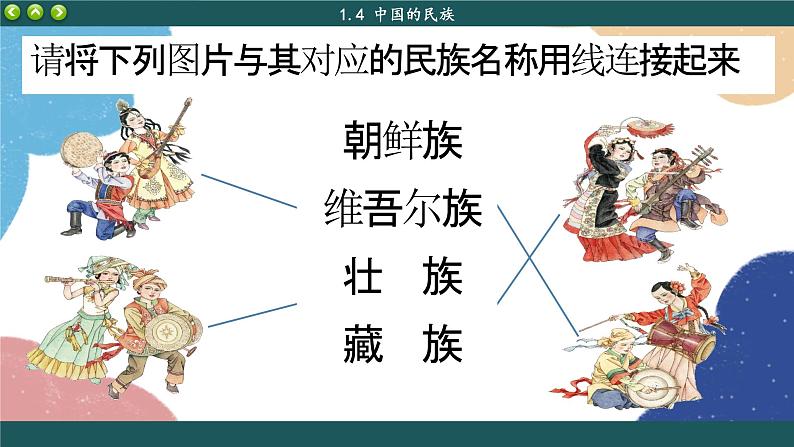 1.4 中国的民族

请将下列图片与其对应的民族名称用线连接起来

朝鲜族
维吾尔族
壮 族
藏 族